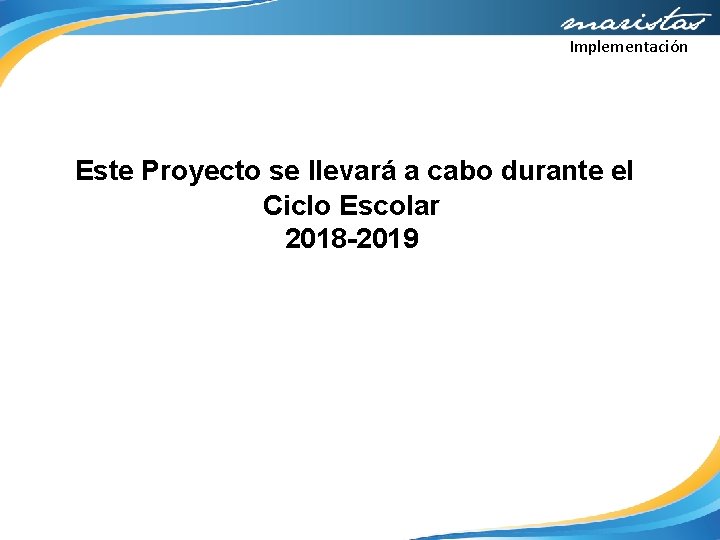 maristas
Implementación

Este Proyecto se llevará a cabo durante el Ciclo Escolar
2018-2019